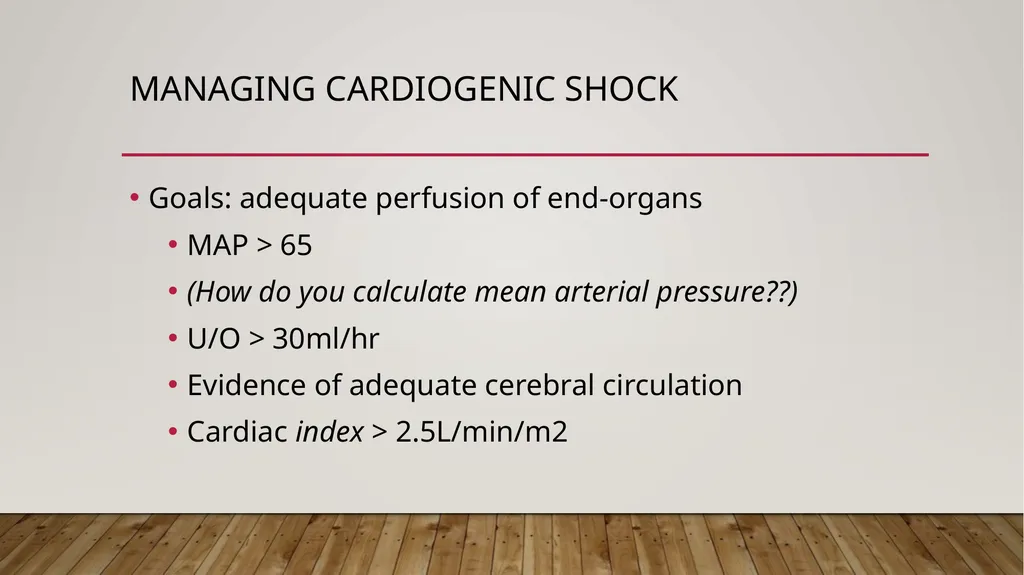 MANAGING CARDIOGENIC SHOCK

• Goals: adequate perfusion of end-organs
  • MAP > 65
  • (How do you calculate mean arterial pressure??)
  • U/O > 30ml/hr
  • Evidence of adequate cerebral circulation
  • Cardiac index > 2.5L/min/m2